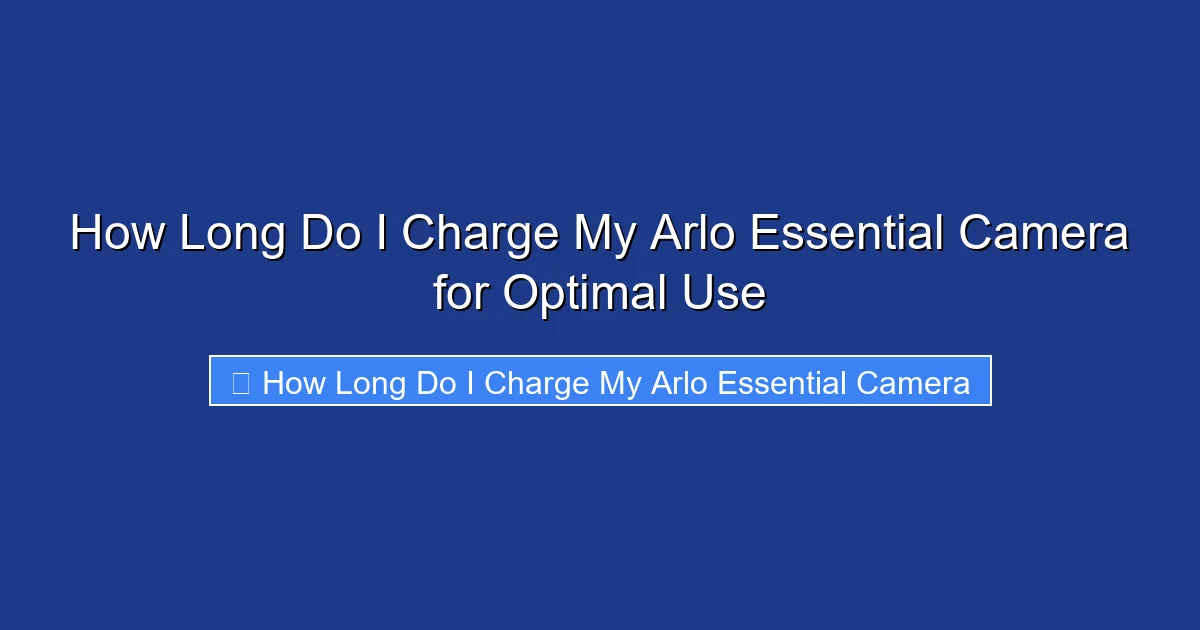 How Long Do I Charge My Arlo Essential Camera for Optimal Use

How Long Do I Charge My Arlo Essential Camera